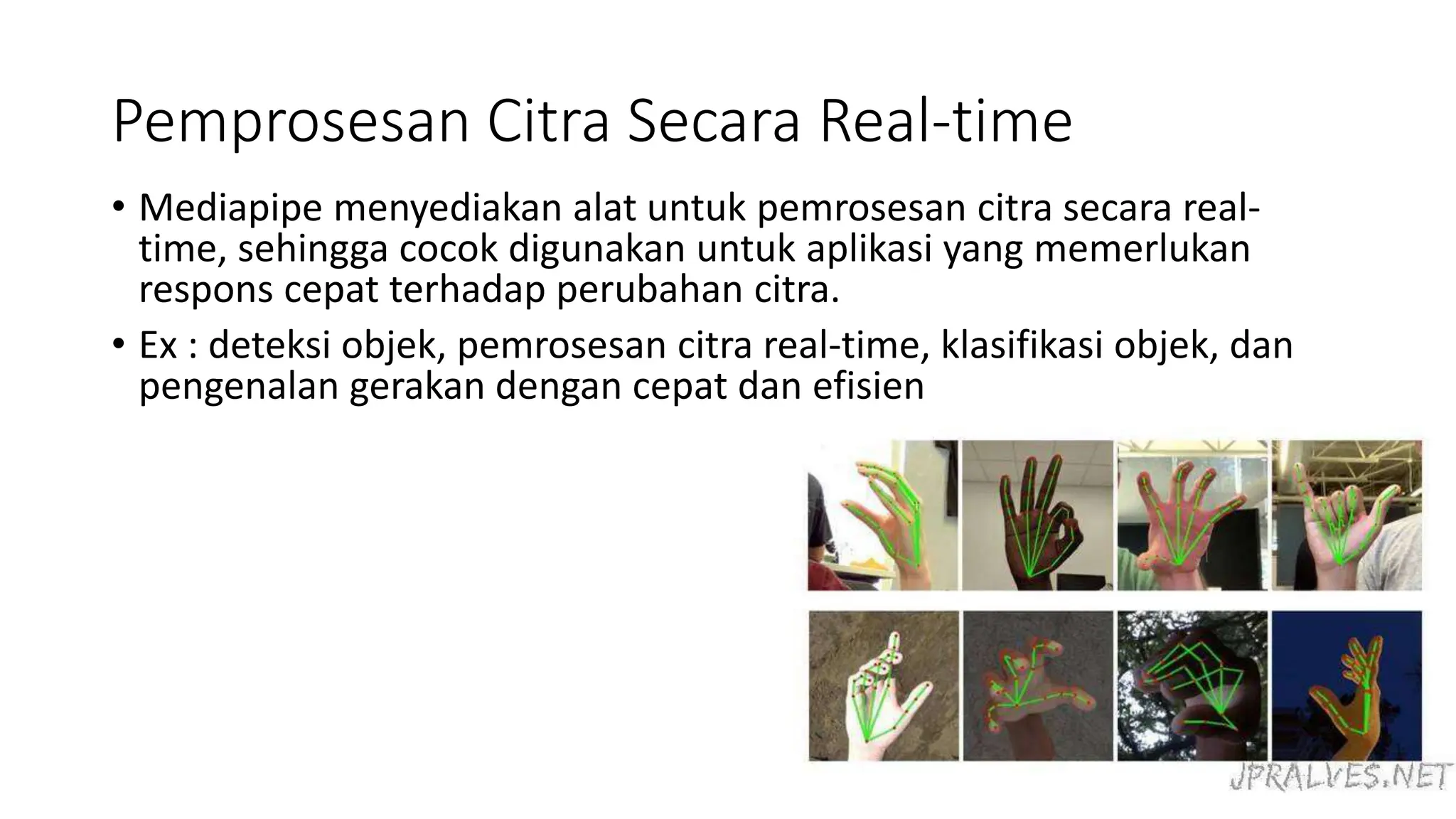 Pemprosesan Citra Secara Real-time

• Mediapipe menyediakan alat untuk pemrosesan citra secara real-time, sehingga cocok digunakan untuk aplikasi yang memerlukan respons cepat terhadap perubahan citra.

• Ex : deteksi objek, pemrosesan citra real-time, klasifikasi objek, dan pengenalan gerakan dengan cepat dan efisien

JPRALVES.NET